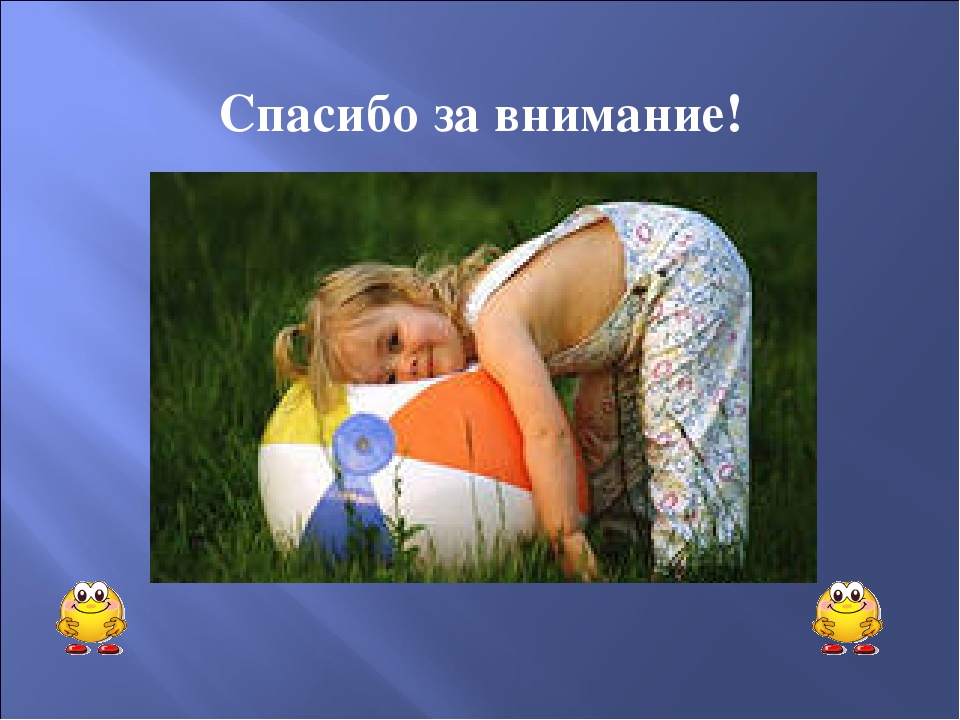 Спасибо за внимание!